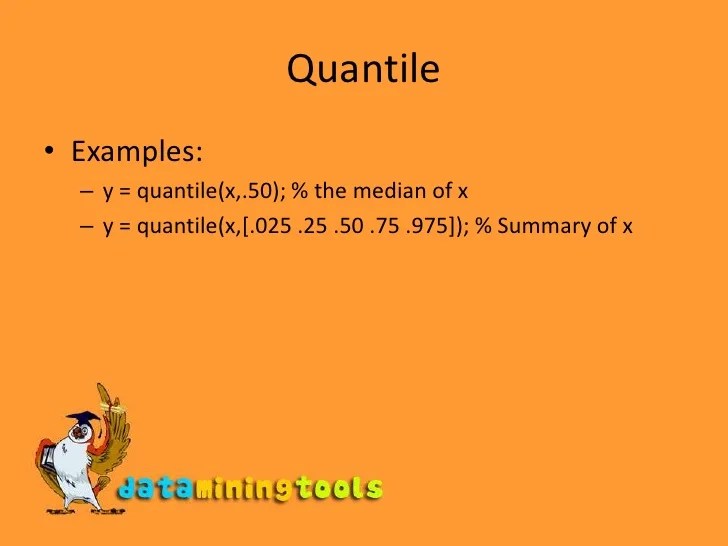 Quantile

• Examples:
– y = quantile(x,.50); % the median of x
– y = quantile(x,[.025 .25 .50 .75 .975]); % Summary of x

dataminingtools